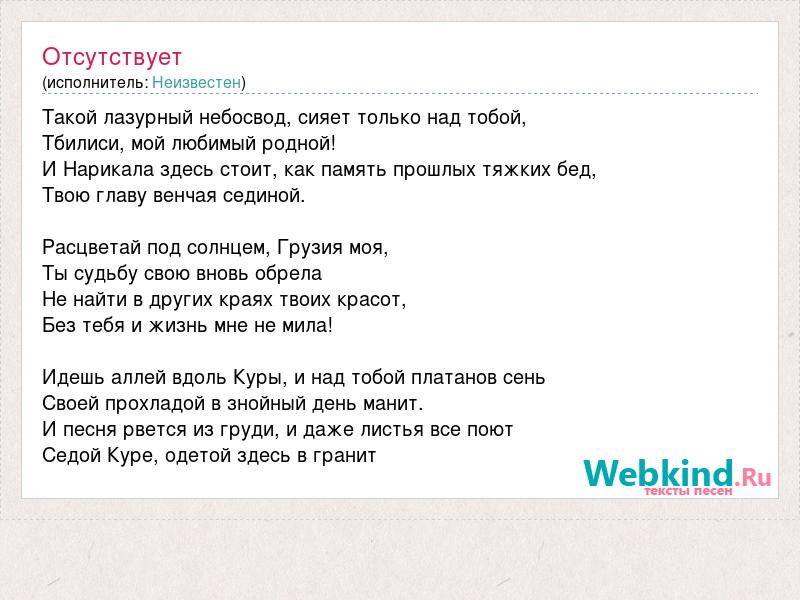 Отсутствует
(исполнитель: Неизвестен)

Такой лазурный небосвод, сияет только над тобой,
Тбилиси, мой любимый родной!
И Нарикала здесь стоит, как память прошлых тяжких бед,
Твою главу венчая сединой.

Расцветай под солнцем, Грузия моя,
Ты судьбу свою вновь обрела
Не найти в других краях твоих красот,
Без тебя и жизнь мне не мила!

Идешь аллей вдоль Куры, и над тобой платанов сень
Своей прохладой в знойный день манит.
И песня рвется из груди, и даже листья все поют
Седой Куре, одетой здесь в гранит

Webkind.Ru
тексты песен